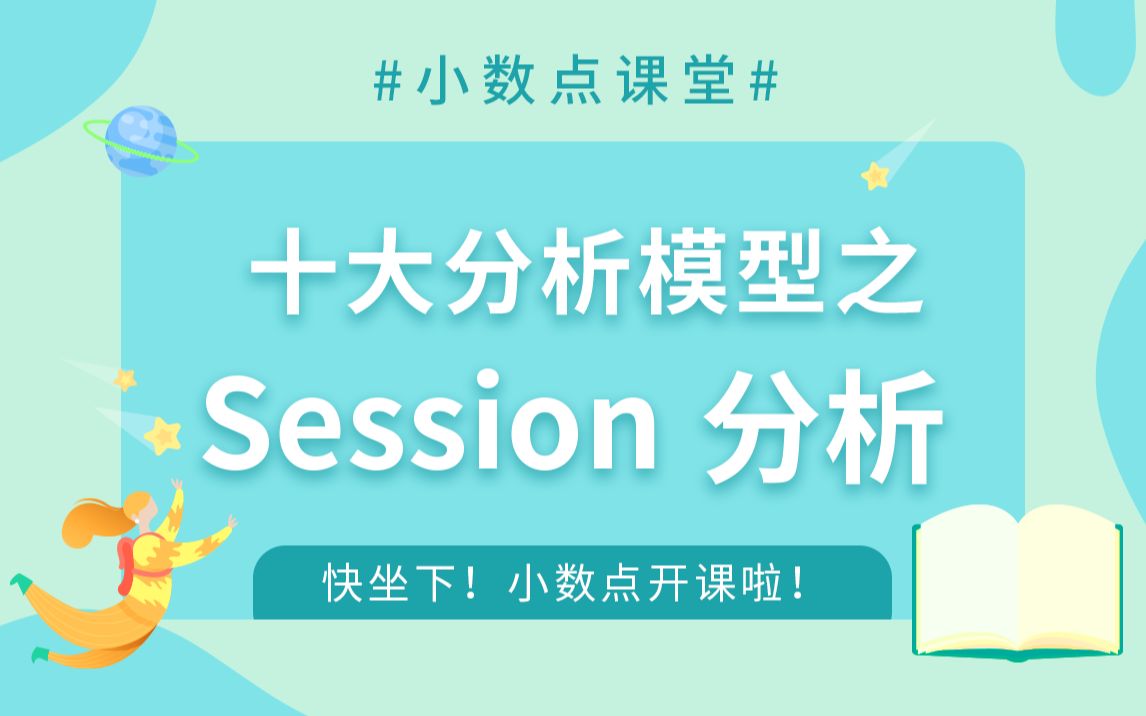 #小数点课堂#

十大分析模型之
Session 分析

快坐下！小数点开课啦！